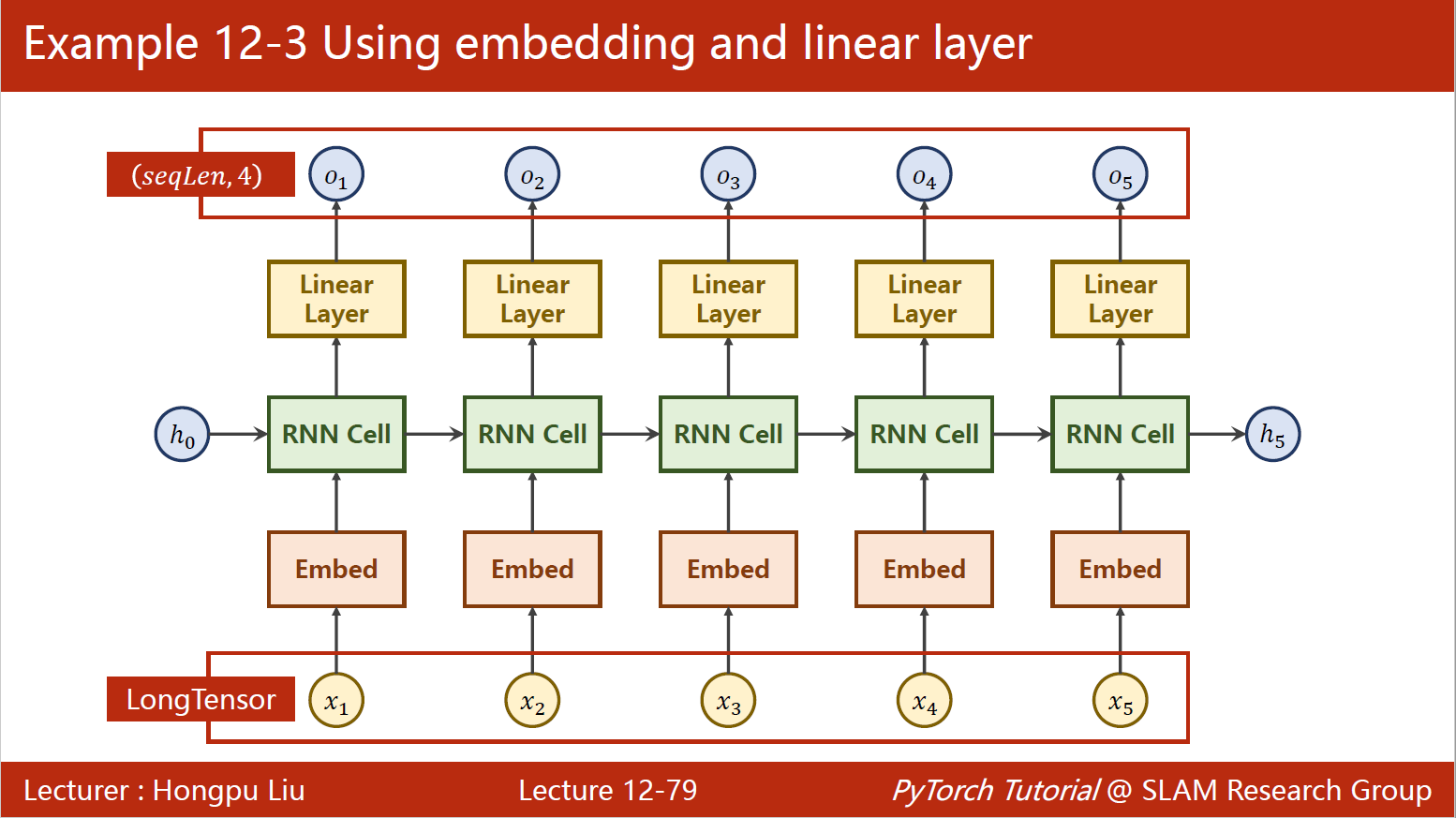 Example 12-3 Using embedding and linear layer

$(seqLen, 4)$

$o_1$ $o_2$ $o_3$ $o_4$ $o_5$

Linear Layer Linear Layer Linear Layer Linear Layer Linear Layer

$h_0$ RNN Cell RNN Cell RNN Cell RNN Cell RNN Cell $h_5$

Embed Embed Embed Embed Embed

LongTensor

$x_1$ $x_2$ $x_3$ $x_4$ $x_5$

Lecturer : Hongpu Liu Lecture 12-79 PyTorch Tutorial @ SLAM Research Group